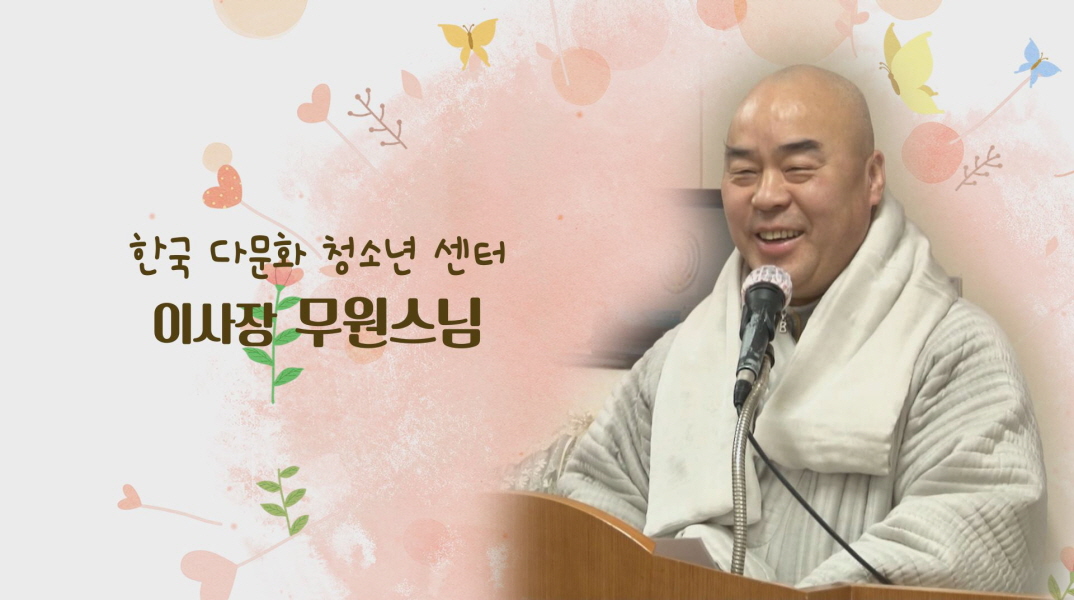 한국 다문화 청소년 센터
이사장 무원스님